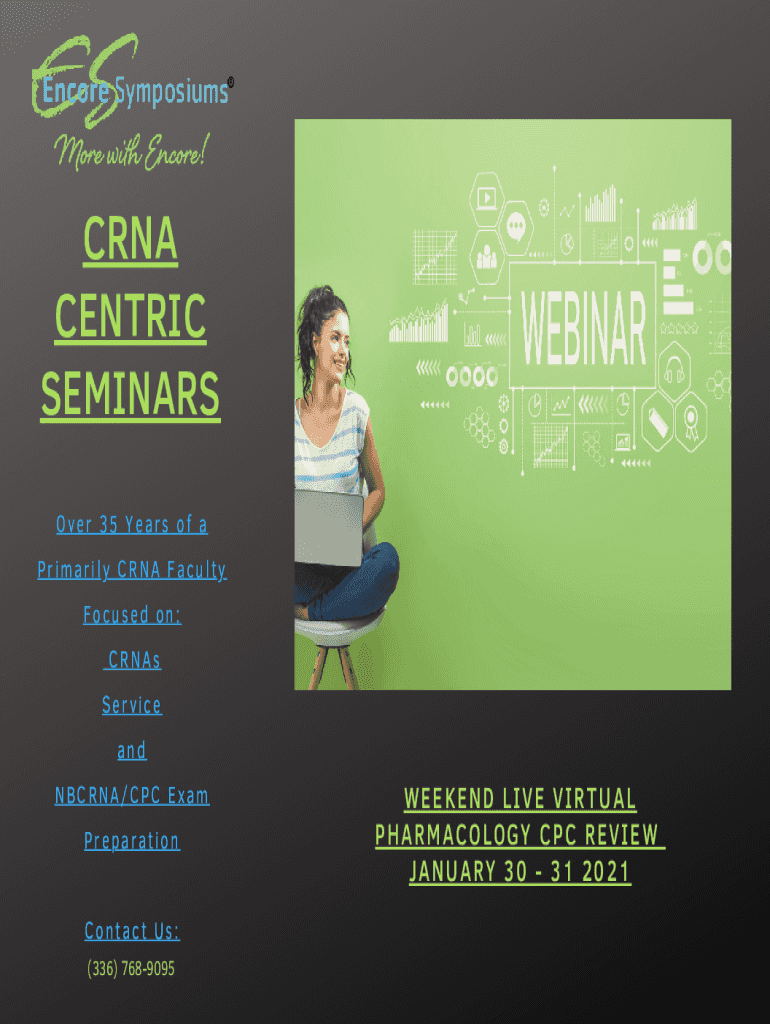 ES
Encore Symposiums®
More with Encore!

CRNA CENTRIC SEMINARS

Over 35 Years of a Primarily CRNA Faculty Focused on: CRNAs Service and NBCRNA/CPC Exam Preparation

Contact Us:
(336) 768-9095

WEBINAR

WEEKEND LIVE VIRTUAL PHARMACOLOGY CPC REVIEW JANUARY 30 - 31 2021